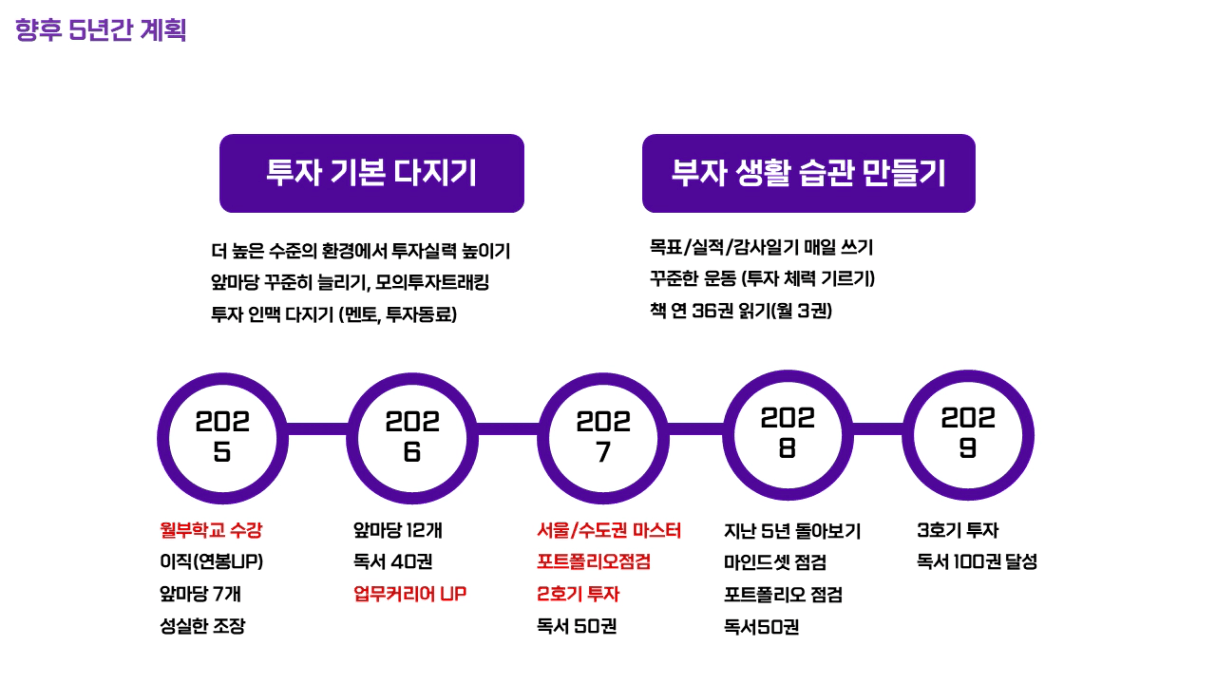 향후 5년간 계획

투자 기본 다지기

더 높은 수준의 환경에서 투자실력 높이기
앞마당 꾸준히 늘리기, 모의투자트래킹
투자 인맥 다지기 (멘토, 투자동료)

부자 생활 습관 만들기

목표/실적/감사일기 매일 쓰기
꾸준한 운동 (투자 체력 기르기)
책 연 36권 읽기(월 3권)

2025

월부학교 수강
이직(연봉UP)
앞마당 7개
성실한 조장

2026

앞마당 12개
독서 40권
업무커리어 UP

2027

서울/수도권 마스터
포트폴리오점검
2호기 투자
독서 50권

2028

지난 5년 돌아보기
마인드셋 점검
포트폴리오 점검
독서50권

2029

3호기 투자
독서 100권 달성